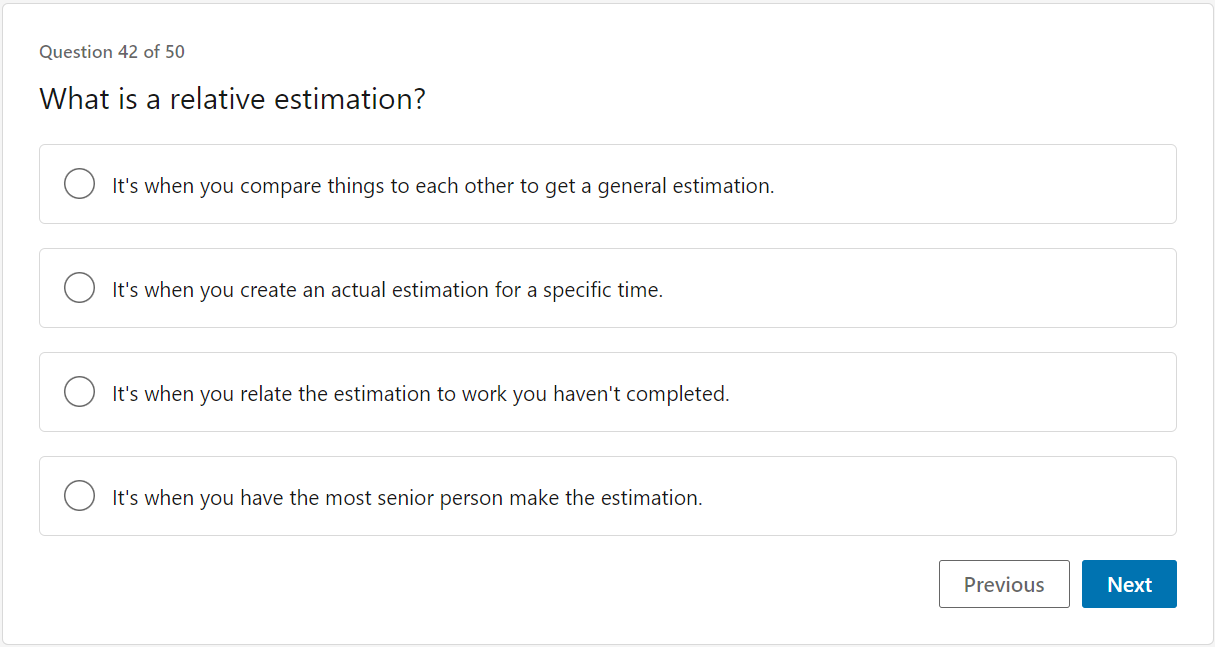 Question 42 of 50

What is a relative estimation?

It's when you compare things to each other to get a general estimation.

It's when you create an actual estimation for a specific time.

It's when you relate the estimation to work you haven't completed.

It's when you have the most senior person make the estimation.

Previous

Next